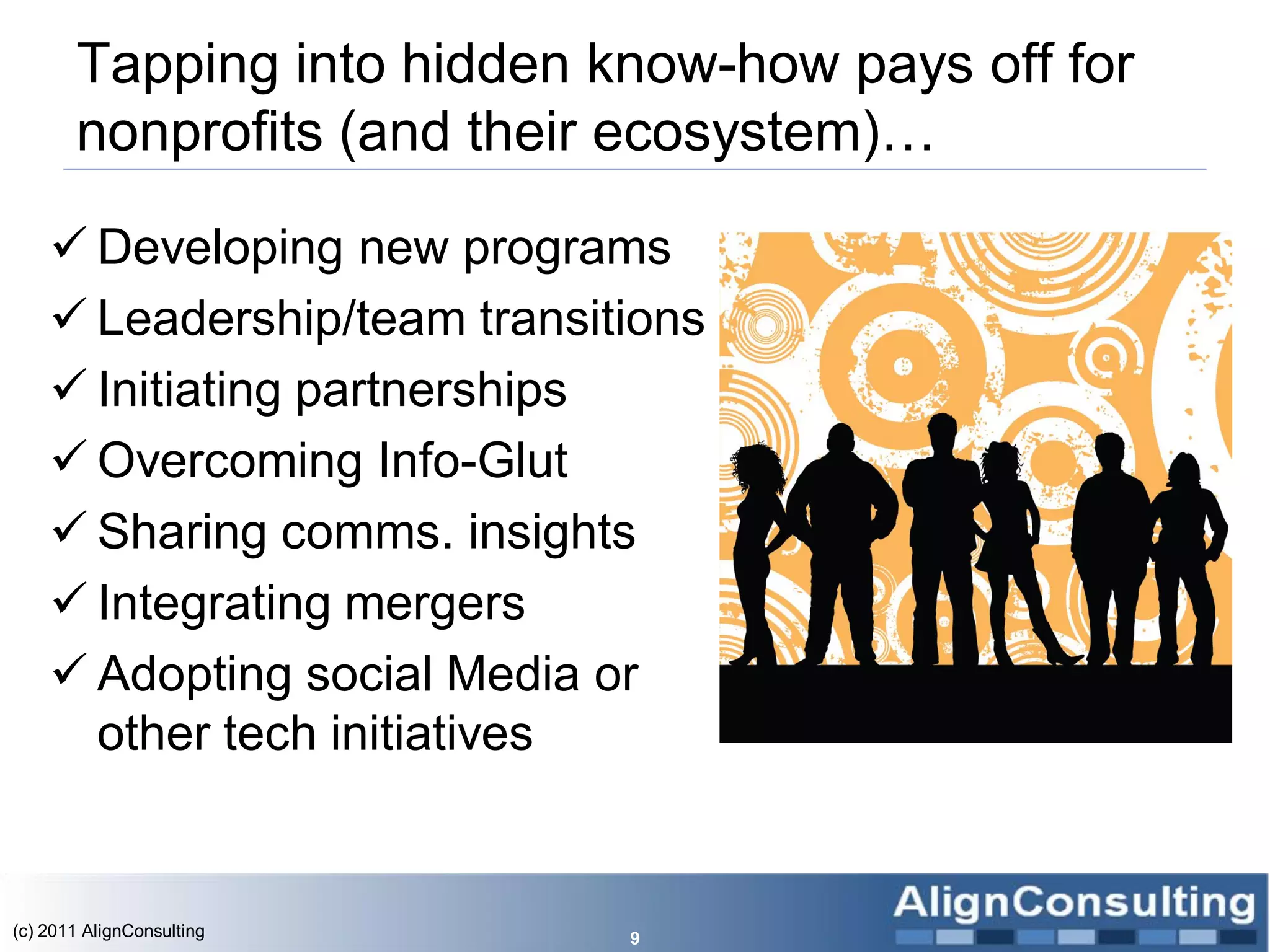 Tapping into hidden know-how pays off for nonprofits (and their ecosystem)…

✓ Developing new programs
✓ Leadership/team transitions
✓ Initiating partnerships
✓ Overcoming Info-Glut
✓ Sharing comms. insights
✓ Integrating mergers
✓ Adopting social Media or other tech initiatives

(c) 2011 AlignConsulting

9

AlignConsulting